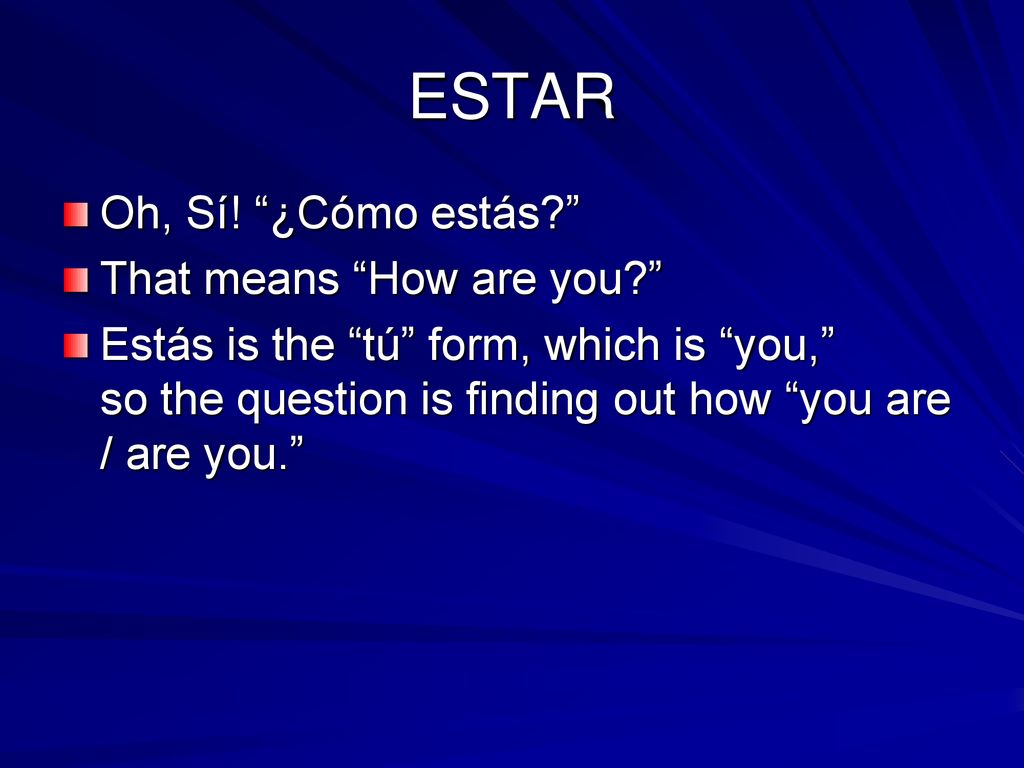 ESTAR

Oh, Sí! “¿Cómo estás?”

That means “How are you?”

Estás is the “tú” form, which is “you,” so the question is finding out how “you are / are you.”